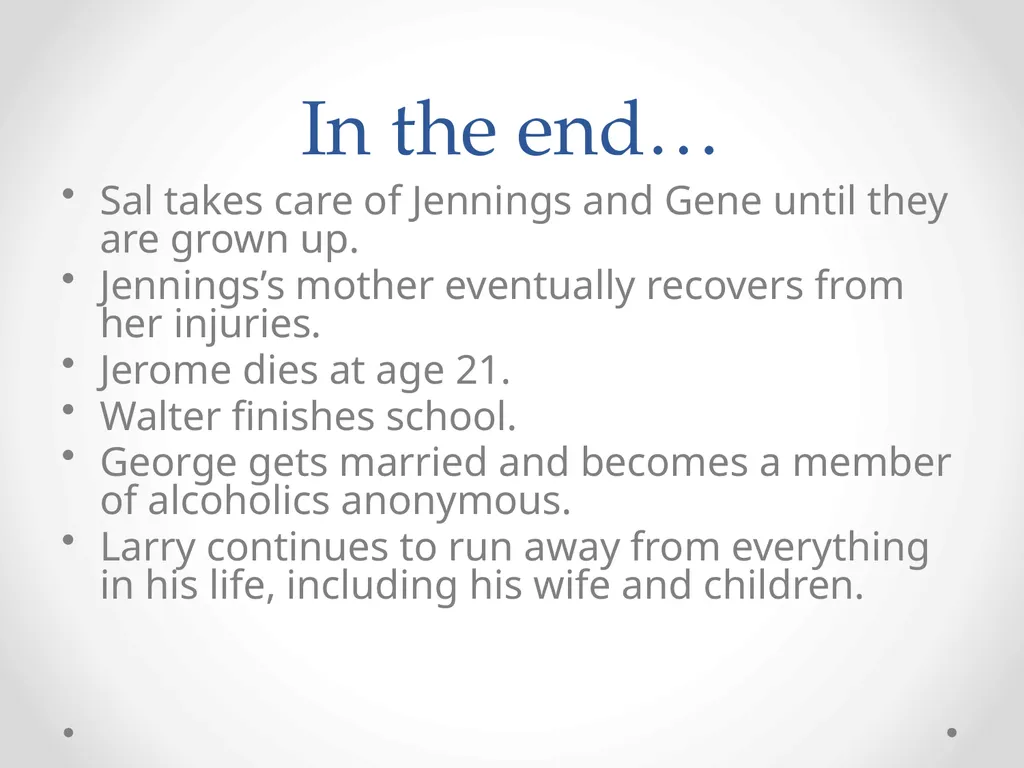 In the end…

• Sal takes care of Jennings and Gene until they are grown up.
• Jennings’s mother eventually recovers from her injuries.
• Jerome dies at age 21.
• Walter finishes school.
• George gets married and becomes a member of alcoholics anonymous.
• Larry continues to run away from everything in his life, including his wife and children.